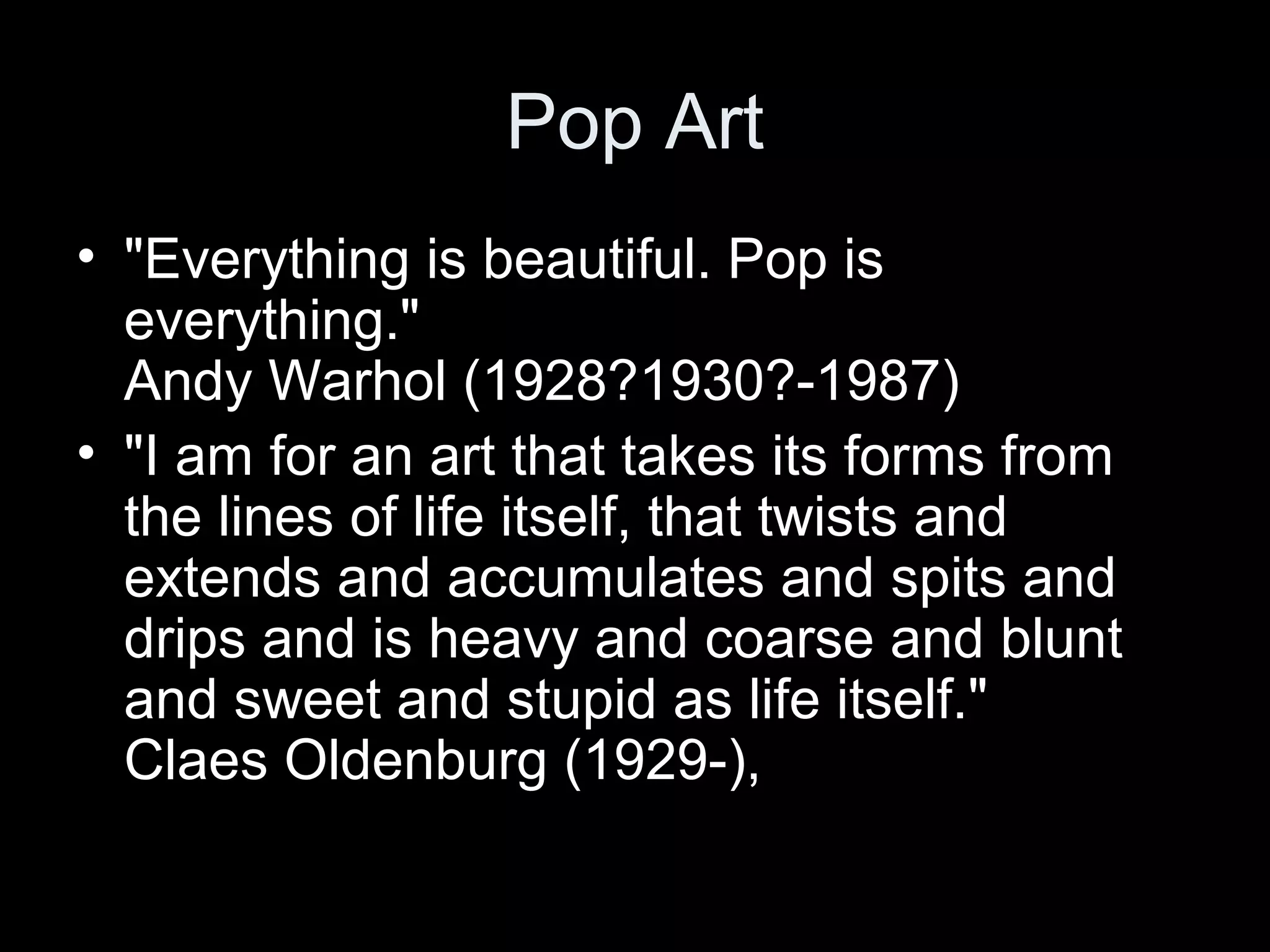 Pop Art

• "Everything is beautiful. Pop is everything."
Andy Warhol (1928?1930?-1987)

• "I am for an art that takes its forms from the lines of life itself, that twists and extends and accumulates and spits and drips and is heavy and coarse and blunt and sweet and stupid as life itself."
Claes Oldenburg (1929-),